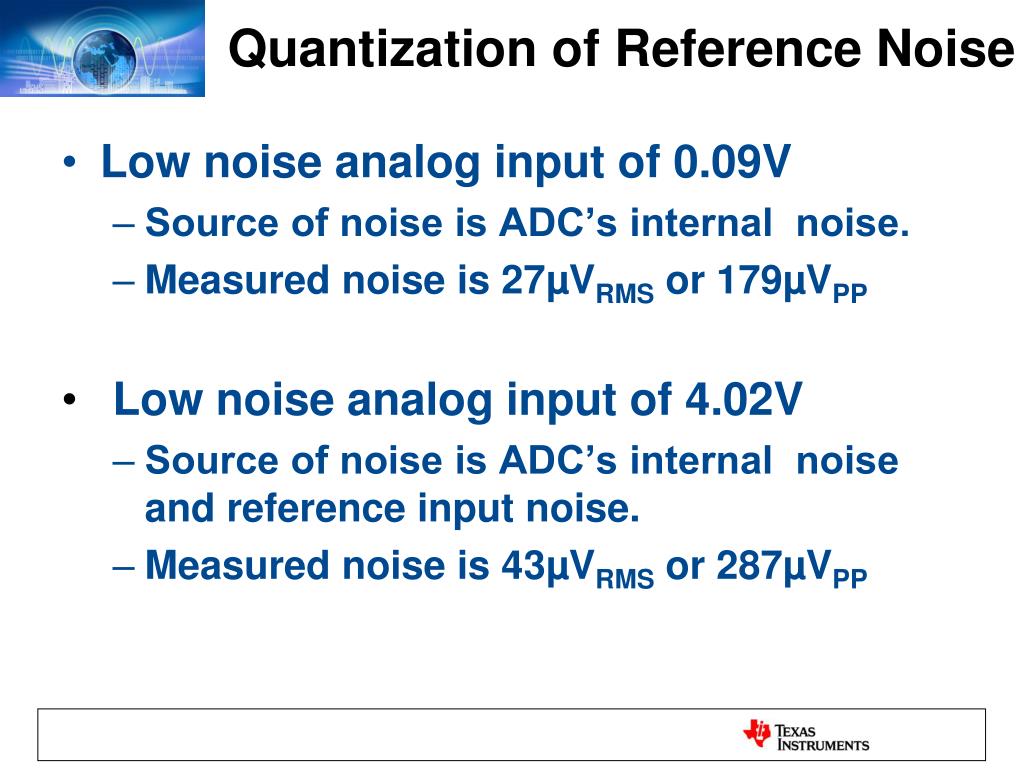 Quantization of Reference Noise

• Low noise analog input of 0.09V
– Source of noise is ADC's internal noise.
– Measured noise is $27\mu V_{RMS}$ or $179\mu V_{PP}$

• Low noise analog input of 4.02V
– Source of noise is ADC's internal noise and reference input noise.
– Measured noise is $43\mu V_{RMS}$ or $287\mu V_{PP}$

TEXAS INSTRUMENTS